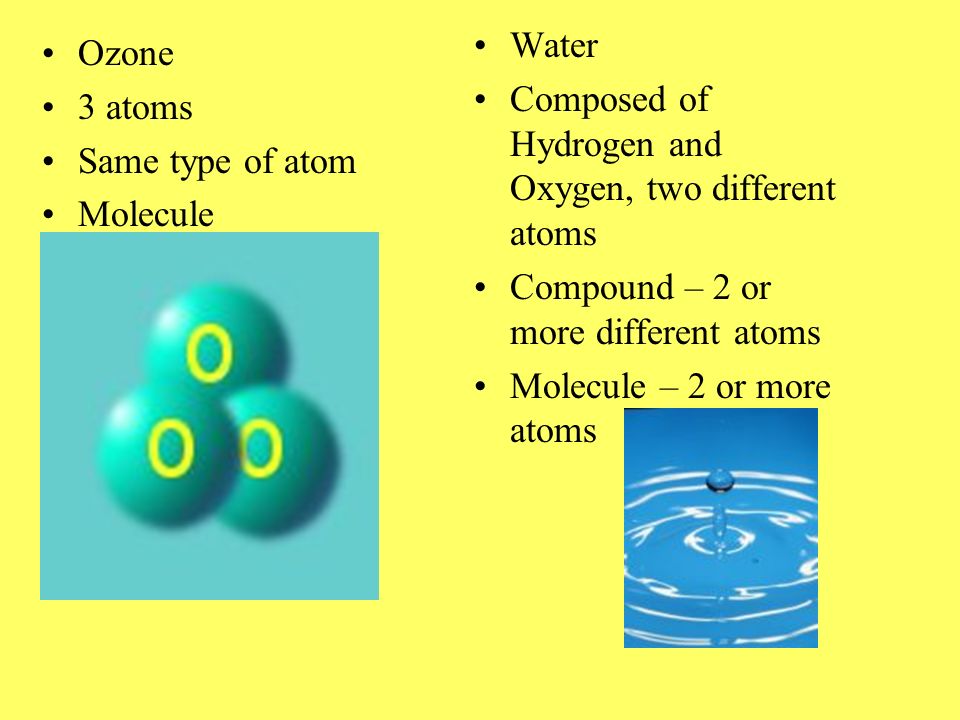 • Ozone
• 3 atoms
• Same type of atom
• Molecule

O
O O

• Water
• Composed of Hydrogen and Oxygen, two different atoms
• Compound – 2 or more different atoms
• Molecule – 2 or more atoms